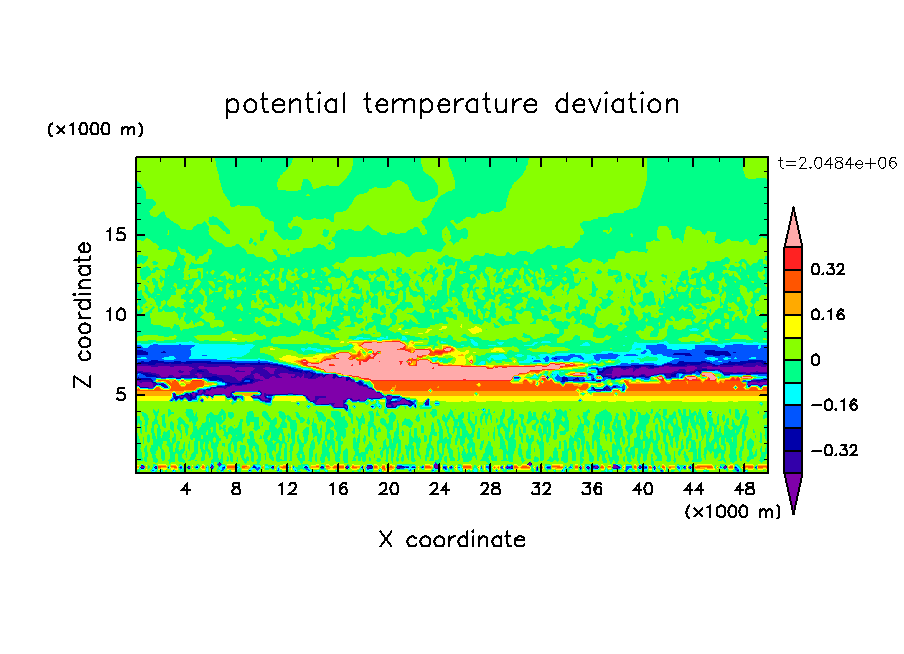 potential temperature deviation

(×1000 m)

t=2.0484e+06

Z coordinate

15
10
5

4 8 12 16 20 24 28 32 36 40 44 48

(×1000 m)

X coordinate

0.32
0.16
0
−0.16
−0.32